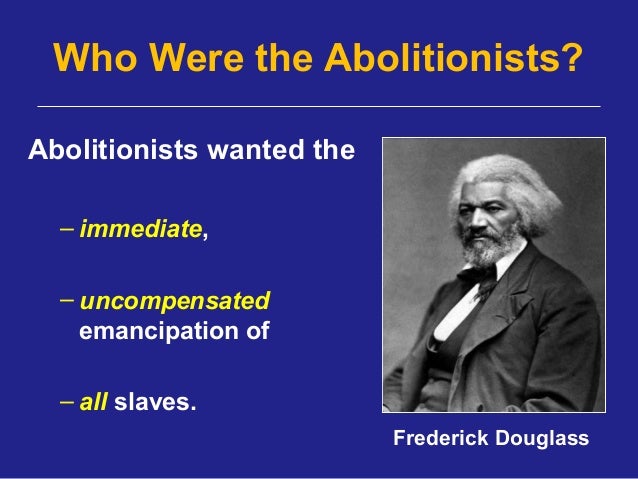 Who Were the Abolitionists?

Abolitionists wanted the

– immediate,

– uncompensated emancipation of

– all slaves.

Frederick Douglass